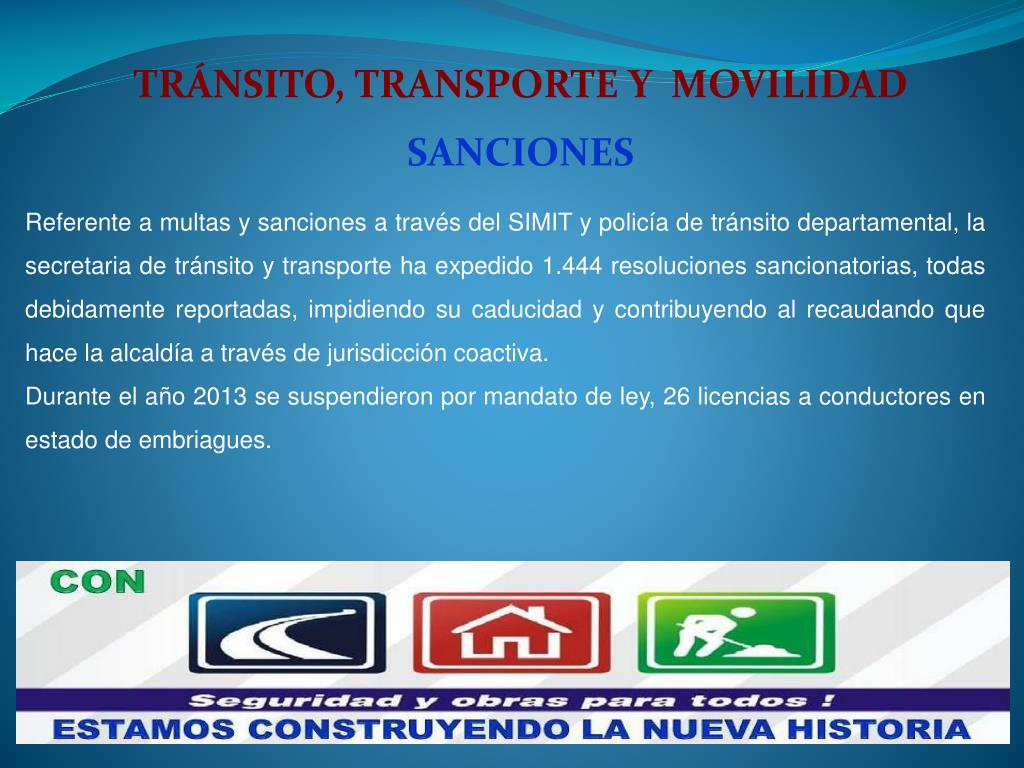 TRÁNSITO, TRANSPORTE Y MOVILIDAD

SANCIONES

Referente a multas y sanciones a través del SIMIT y policía de tránsito departamental, la secretaria de tránsito y transporte ha expedido 1.444 resoluciones sancionatorias, todas debidamente reportadas, impidiendo su caducidad y contribuyendo al recaudando que hace la alcaldía a través de jurisdicción coactiva.
Durante el año 2013 se suspendieron por mandato de ley, 26 licencias a conductores en estado de embriagues.

CON

Seguridad y obras para todos !

ESTAMOS CONSTRUYENDO LA NUEVA HISTORIA